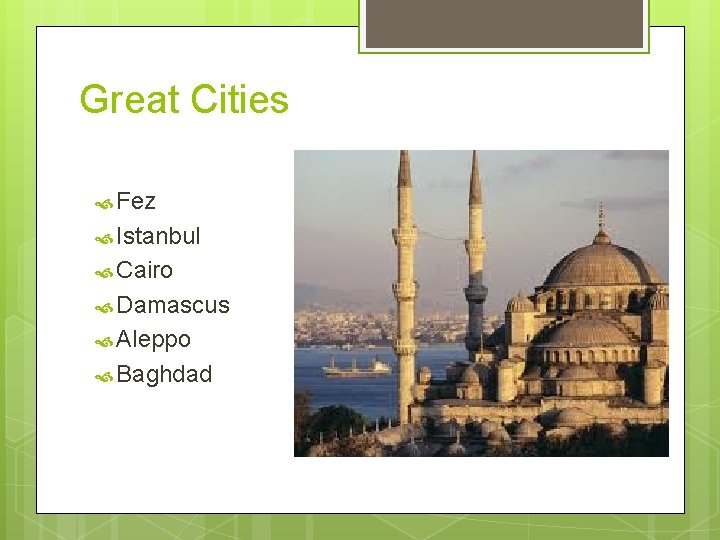 Great Cities

Fez
Istanbul
Cairo
Damascus
Aleppo
Baghdad